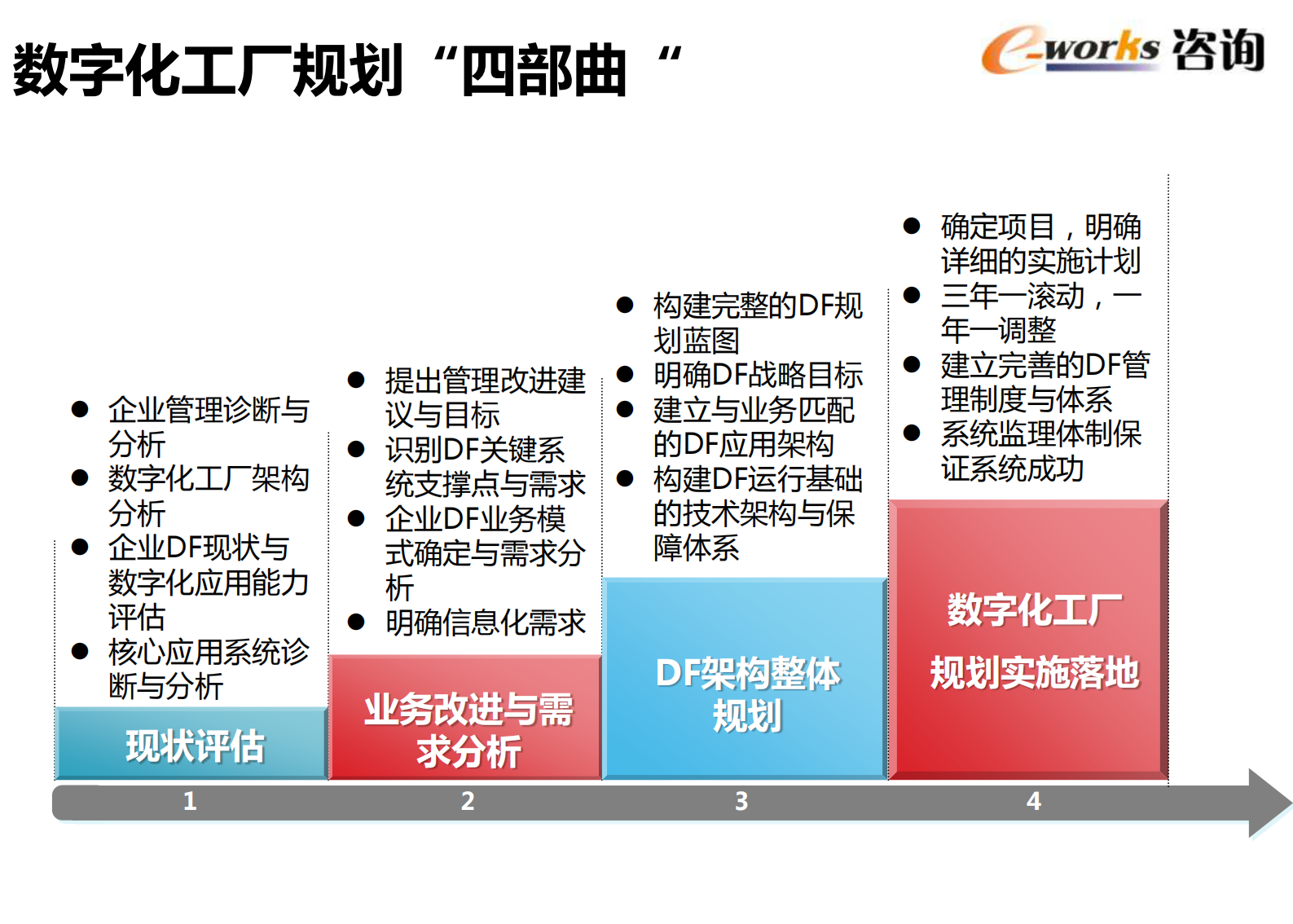 数字化工厂规划“四部曲“

e-works 咨询

● 企业管理诊断与分析
● 数字化工厂架构分析
● 企业DF现状与数字化应用能力评估
● 核心应用系统诊断与分析

现状评估

● 提出管理改进建议与目标
● 识别DF关键系统支撑点与需求
● 企业DF业务模式确定与需求分析
● 明确信息化需求

业务改进与需求分析

● 构建完整的DF规划蓝图
● 明确DF战略目标
● 建立与业务匹配的DF应用架构
● 构建DF运行基础的技术架构与保障体系

DF架构整体规划

● 确定项目，明确详细的实施计划
● 三年一滚动，一年一调整
● 建立完善的DF管理制度与体系
● 系统监理体制保证系统成功

数字化工厂
规划实施落地

1
2
3
4